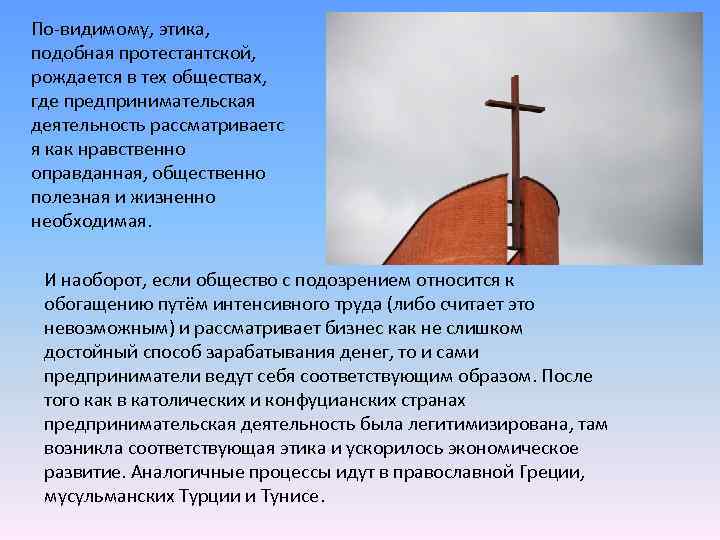 По-видимому, этика, подобная протестантской, рождается в тех обществах, где предпринимательская деятельность рассматривается как нравственно оправданная, общественно полезная и жизненно необходимая.

И наоборот, если общество с подозрением относится к обогащению путём интенсивного труда (либо считает это невозможным) и рассматривает бизнес как не слишком достойный способ зарабатывания денег, то и сами предприниматели ведут себя соответствующим образом. После того как в католических и конфуцианских странах предпринимательская деятельность была легитимизирована, там возникла соответствующая этика и ускорилось экономическое развитие. Аналогичные процессы идут в православной Греции, мусульманских Турции и Тунисе.